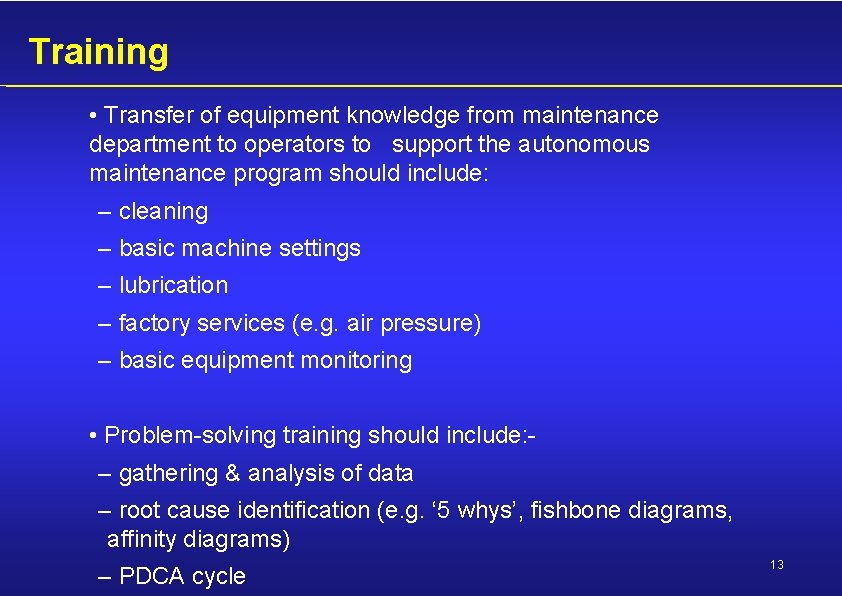 Training

• Transfer of equipment knowledge from maintenance department to operators to support the autonomous maintenance program should include:

– cleaning

– basic machine settings

– lubrication

– factory services (e.g. air pressure)

– basic equipment monitoring

• Problem-solving training should include:-

– gathering & analysis of data

– root cause identification (e.g. ‘5 whys’, fishbone diagrams, affinity diagrams)

– PDCA cycle

13